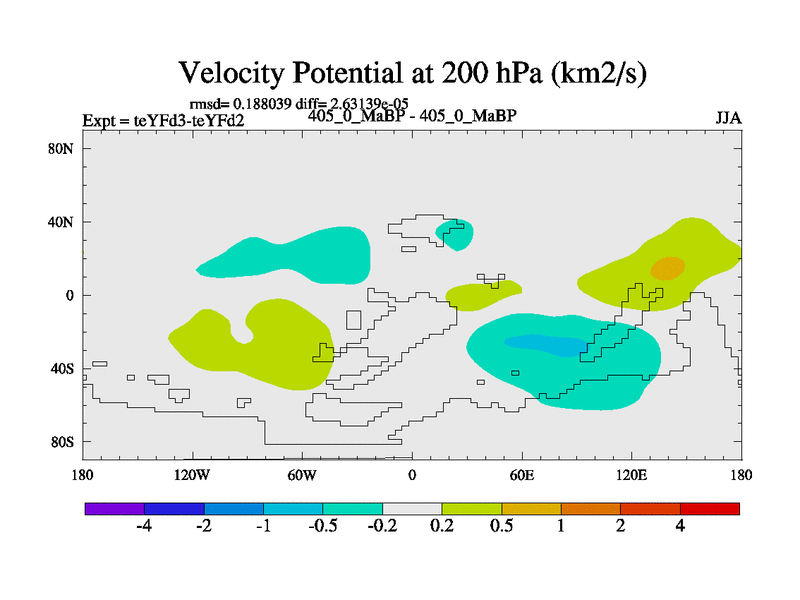 Velocity Potential at 200 hPa (km2/s)

rmsd= 0.188039 diff= 2.63139e-05

Expt = teYFd3-teYFd2

405_0_MaBP - 405_0_MaBP

JJA

80N
40N
0
40S
80S

180
120W
60W
0
60E
120E
180

-4
-2
-1
-0.5
-0.2
0.2
0.5
1
2
4